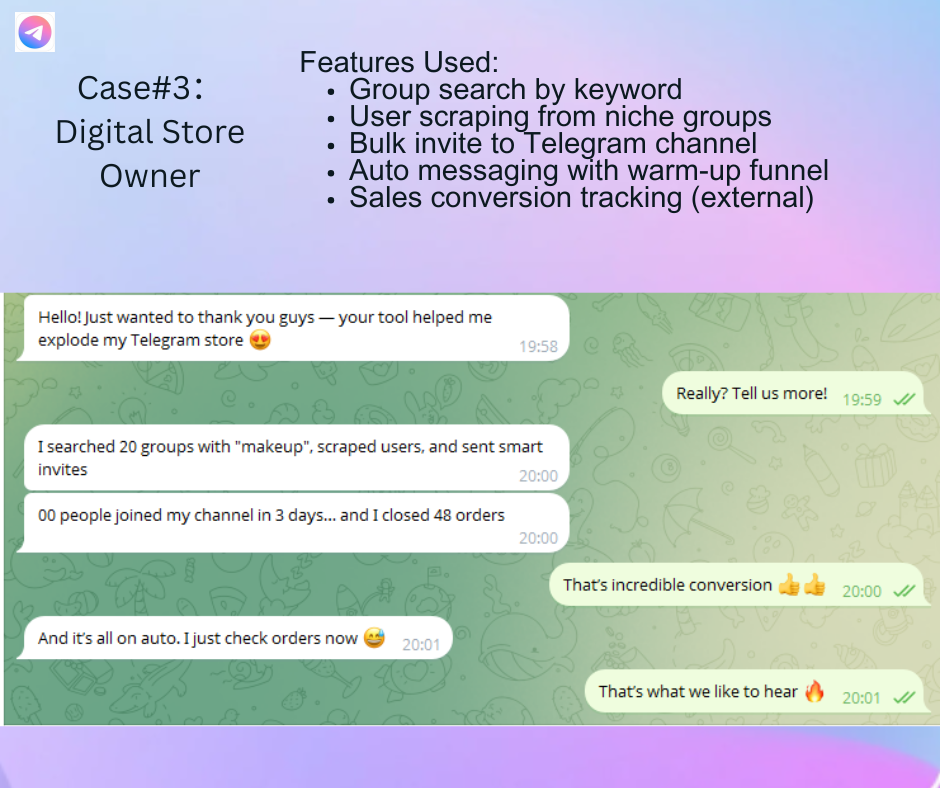 Case#3:
Digital Store Owner

Features Used:
• Group search by keyword
• User scraping from niche groups
• Bulk invite to Telegram channel
• Auto messaging with warm-up funnel
• Sales conversion tracking (external)

Hello! Just wanted to thank you guys — your tool helped me explode my Telegram store 😍 19:58

Really? Tell us more! 19:59

I searched 20 groups with "makeup", scraped users, and sent smart invites 20:00

00 people joined my channel in 3 days... and I closed 48 orders 20:00

That's incredible conversion 👍👍 20:00

And it's all on auto. I just check orders now 😅 20:01

That's what we like to hear 🔥 20:01